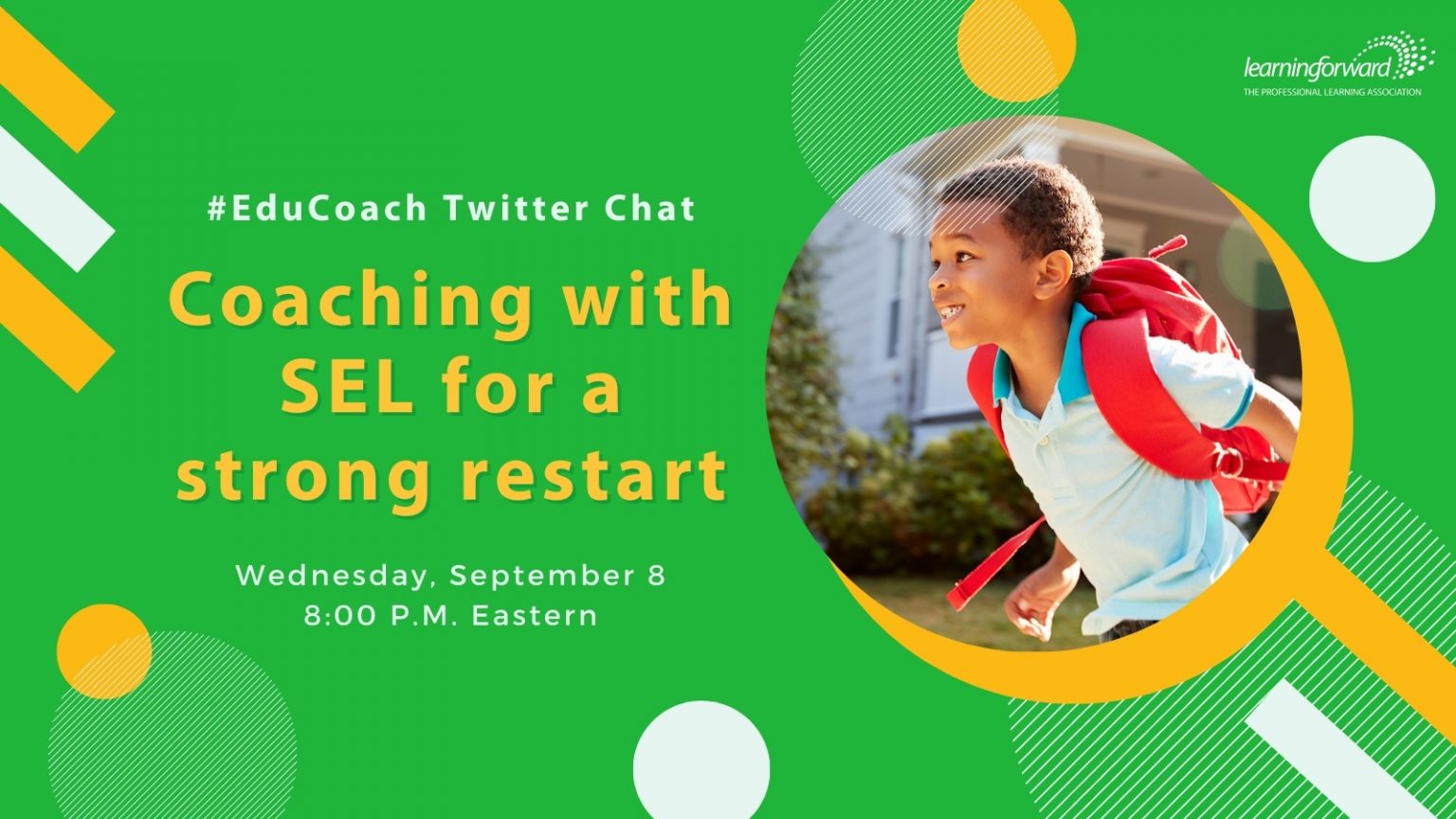 learningforward
THE PROFESSIONAL LEARNING ASSOCIATION

#EduCoach Twitter Chat

Coaching with SEL for a strong restart

Wednesday, September 8
8:00 P.M. Eastern